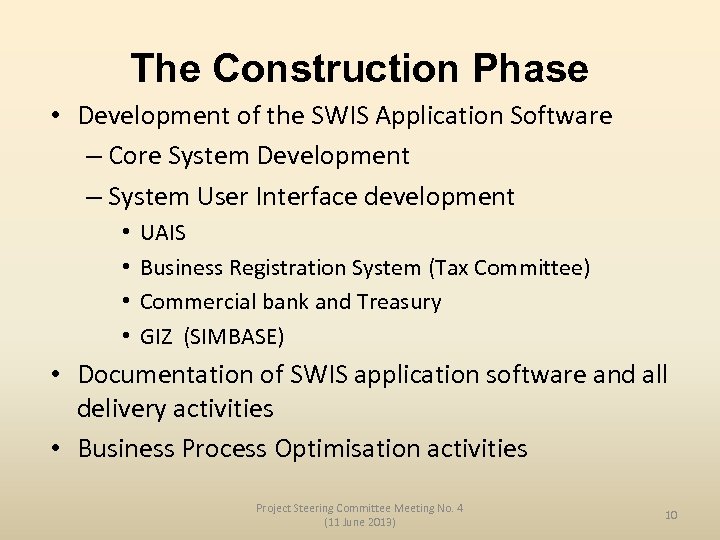 The Construction Phase

• Development of the SWIS Application Software
  – Core System Development
  – System User Interface development
    • UAIS
    • Business Registration System (Tax Committee)
    • Commercial bank and Treasury
    • GIZ (SIMBASE)
• Documentation of SWIS application software and all delivery activities
• Business Process Optimisation activities

Project Steering Committee Meeting No. 4
(11 June 2013)

10